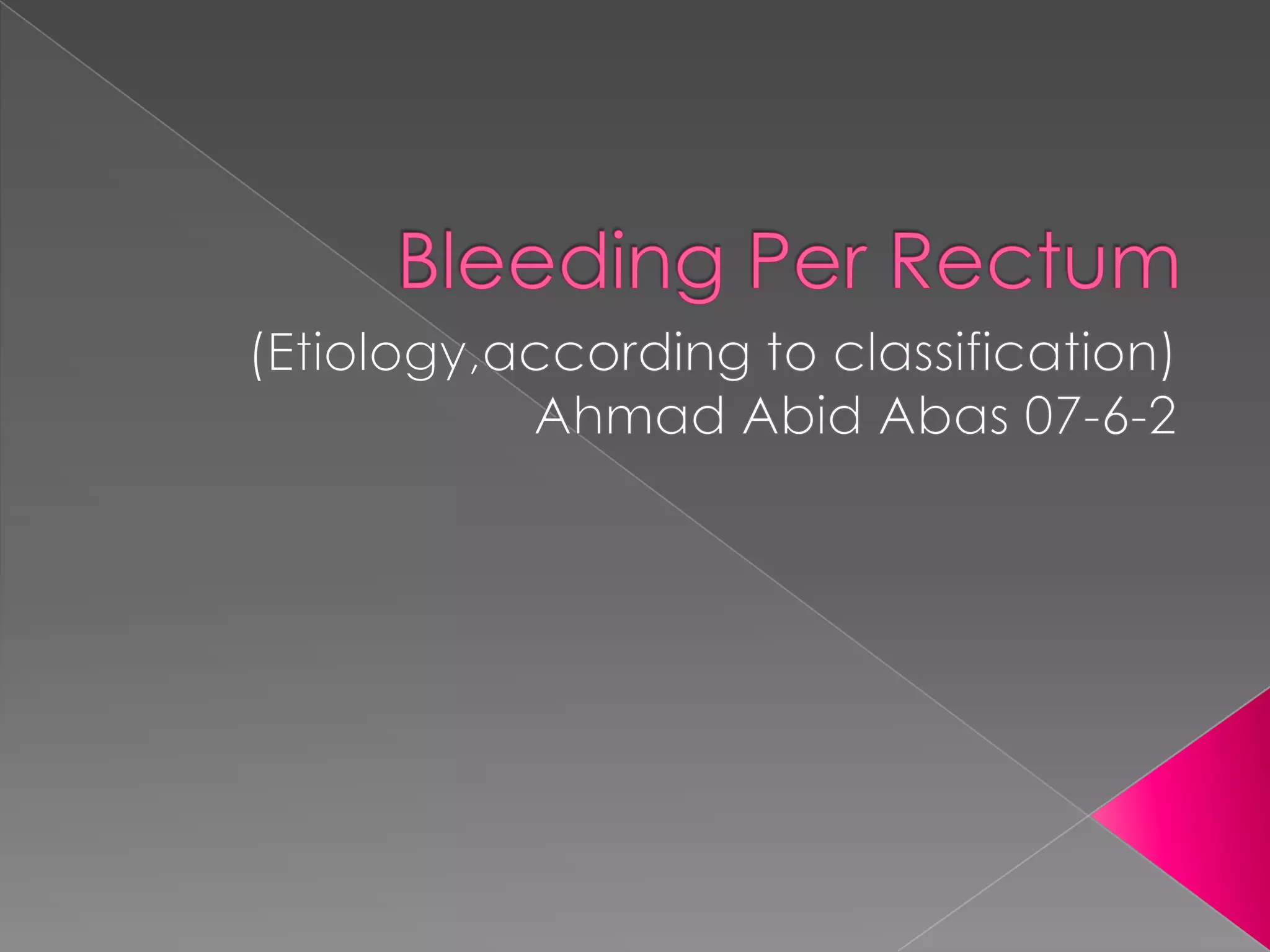 Bleeding Per Rectum

(Etiology,according to classification)
Ahmad Abid Abas 07-6-2